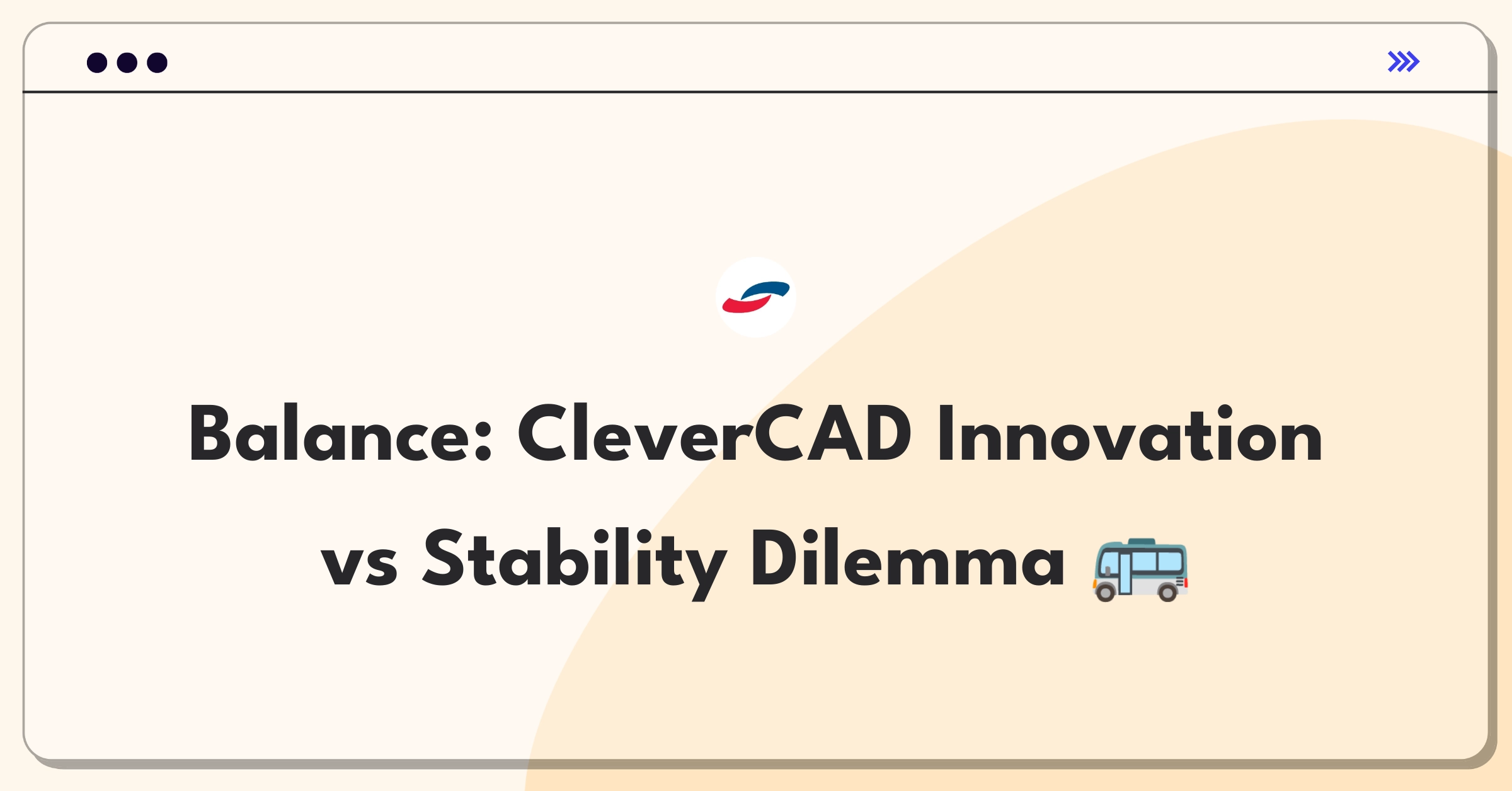 Balance: CleverCAD Innovation vs Stability Dilemma 🚌